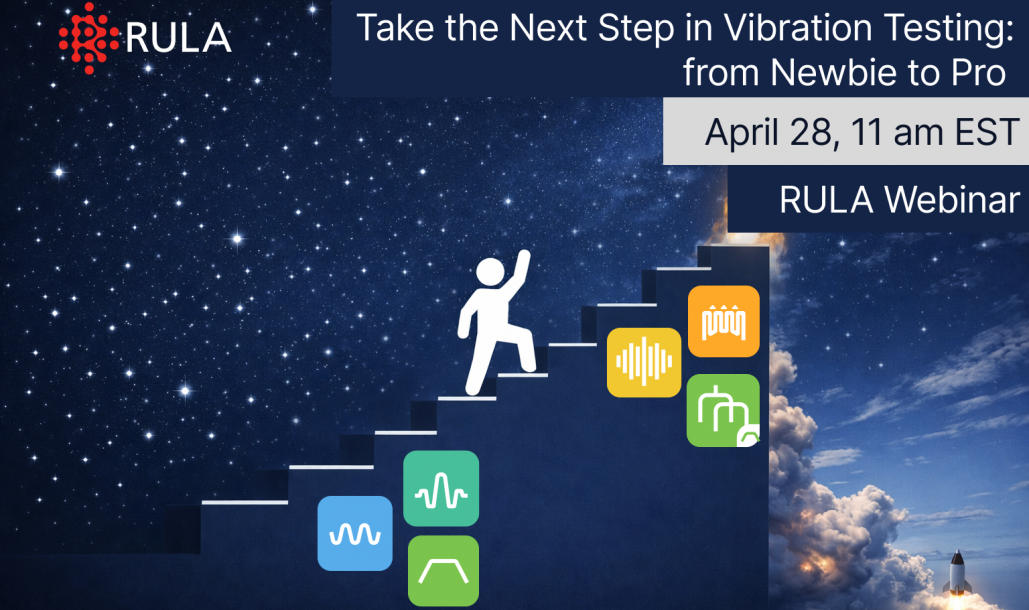 RULA

Take the Next Step in Vibration Testing: from Newbie to Pro

April 28, 11 am EST

RULA Webinar